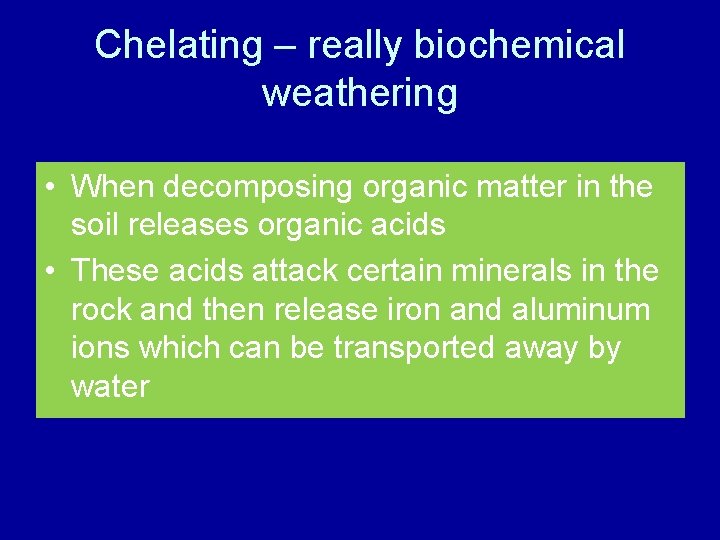 Chelating – really biochemical weathering

• When decomposing organic matter in the soil releases organic acids
• These acids attack certain minerals in the rock and then release iron and aluminum ions which can be transported away by water